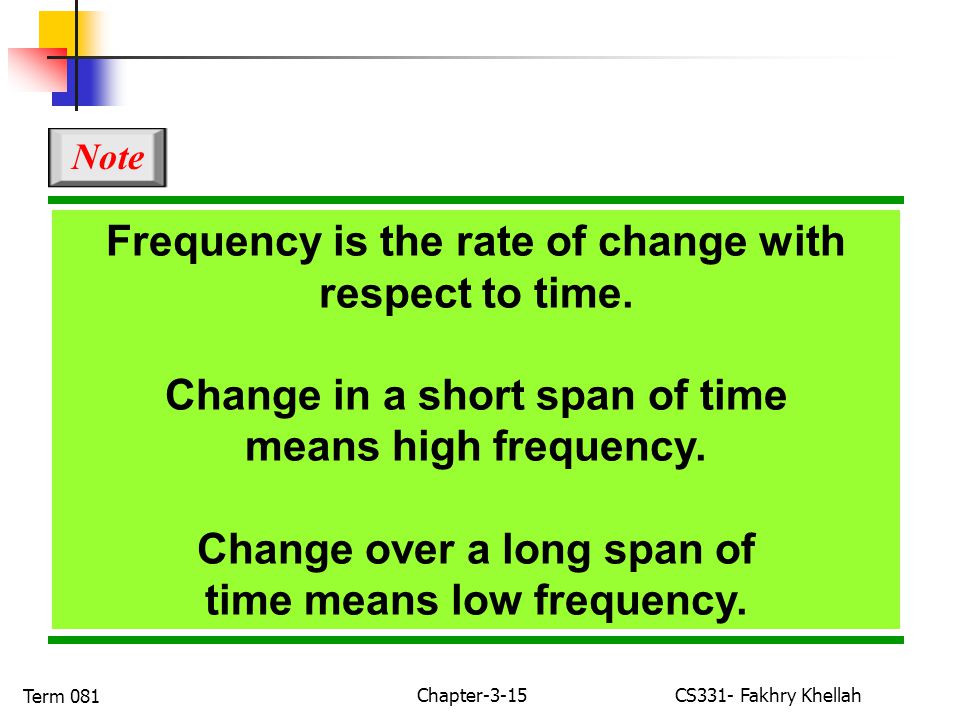 Note

Frequency is the rate of change with respect to time.

Change in a short span of time means high frequency.

Change over a long span of time means low frequency.

Term 081

Chapter-3-15

CS331- Fakhry Khellah